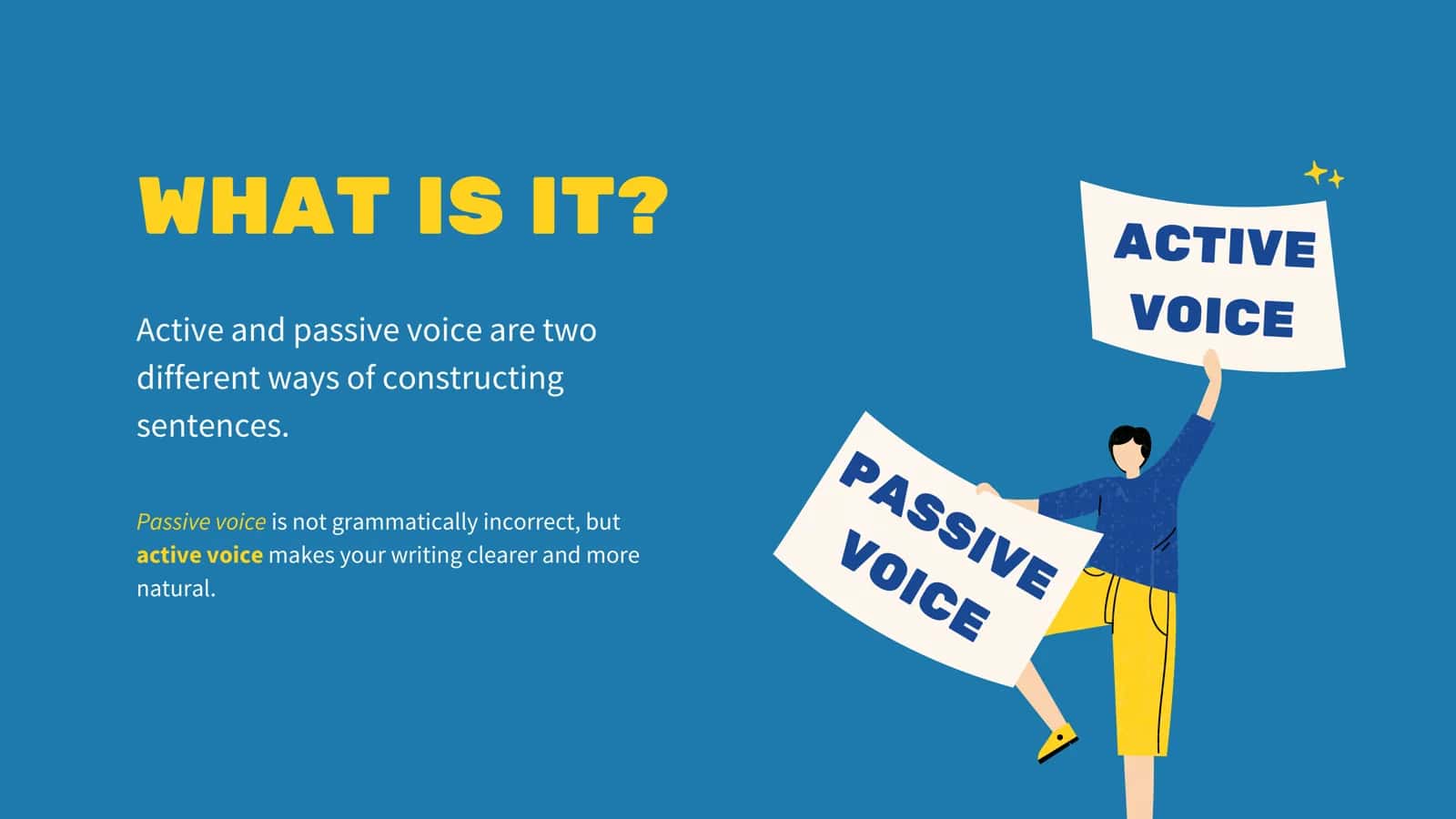 WHAT IS IT?

Active and passive voice are two different ways of constructing sentences.

Passive voice is not grammatically incorrect, but active voice makes your writing clearer and more natural.

ACTIVE VOICE

PASSIVE VOICE